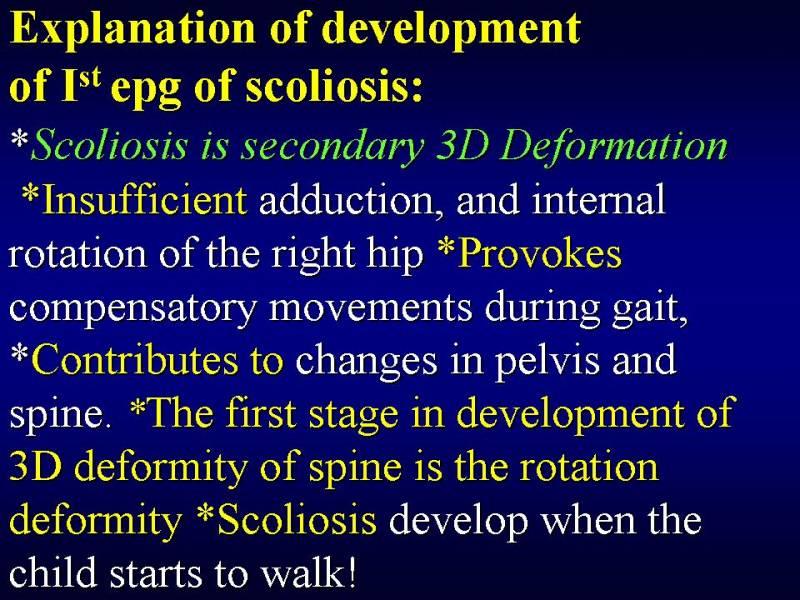 Explanation of development of I$^{st}$ epg of scoliosis:

*Scoliosis is secondary 3D Deformation

*Insufficient adduction, and internal rotation of the right hip *Provokes compensatory movements during gait, *Contributes to changes in pelvis and spine. *The first stage in development of 3D deformity of spine is the rotation deformity *Scoliosis develop when the child starts to walk!